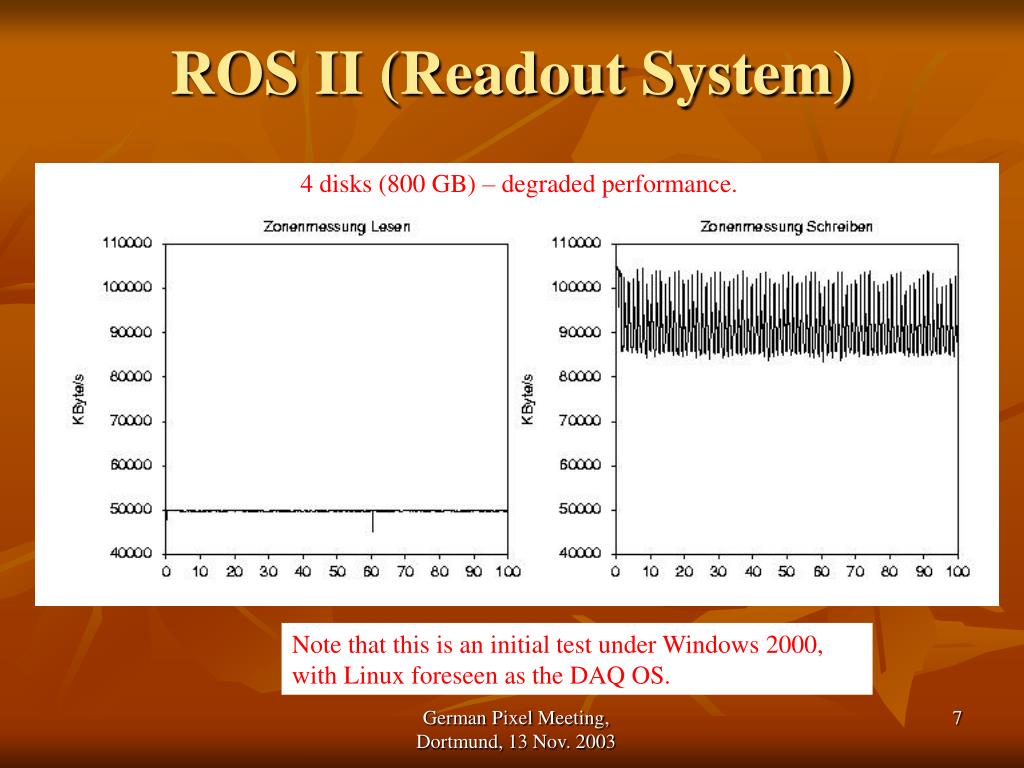 ROS II (Readout System)

4 disks (800 GB) – degraded performance.

Zonenmessung Lesen

KByte/s

110000
100000
90000
80000
70000
60000
50000
40000

0 10 20 30 40 50 60 70 80 90 100

Zonenmessung Schreiben

KByte/s

110000
100000
90000
80000
70000
60000
50000
40000

0 10 20 30 40 50 60 70 80 90 100

Note that this is an initial test under Windows 2000, with Linux foreseen as the DAQ OS.

German Pixel Meeting, Dortmund, 13 Nov. 2003

7